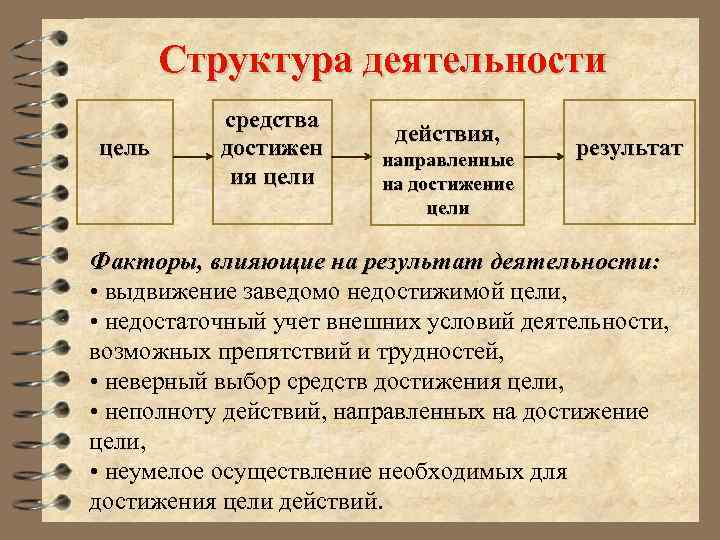 Структура деятельности

цель

средства достижен ия цели

действия, направленные на достижение цели

результат

Факторы, влияющие на результат деятельности:
• выдвижение заведомо недостижимой цели,
• недостаточный учет внешних условий деятельности, возможных препятствий и трудностей,
• неверный выбор средств достижения цели,
• неполноту действий, направленных на достижение цели,
• неумелое осуществление необходимых для достижения цели действий.